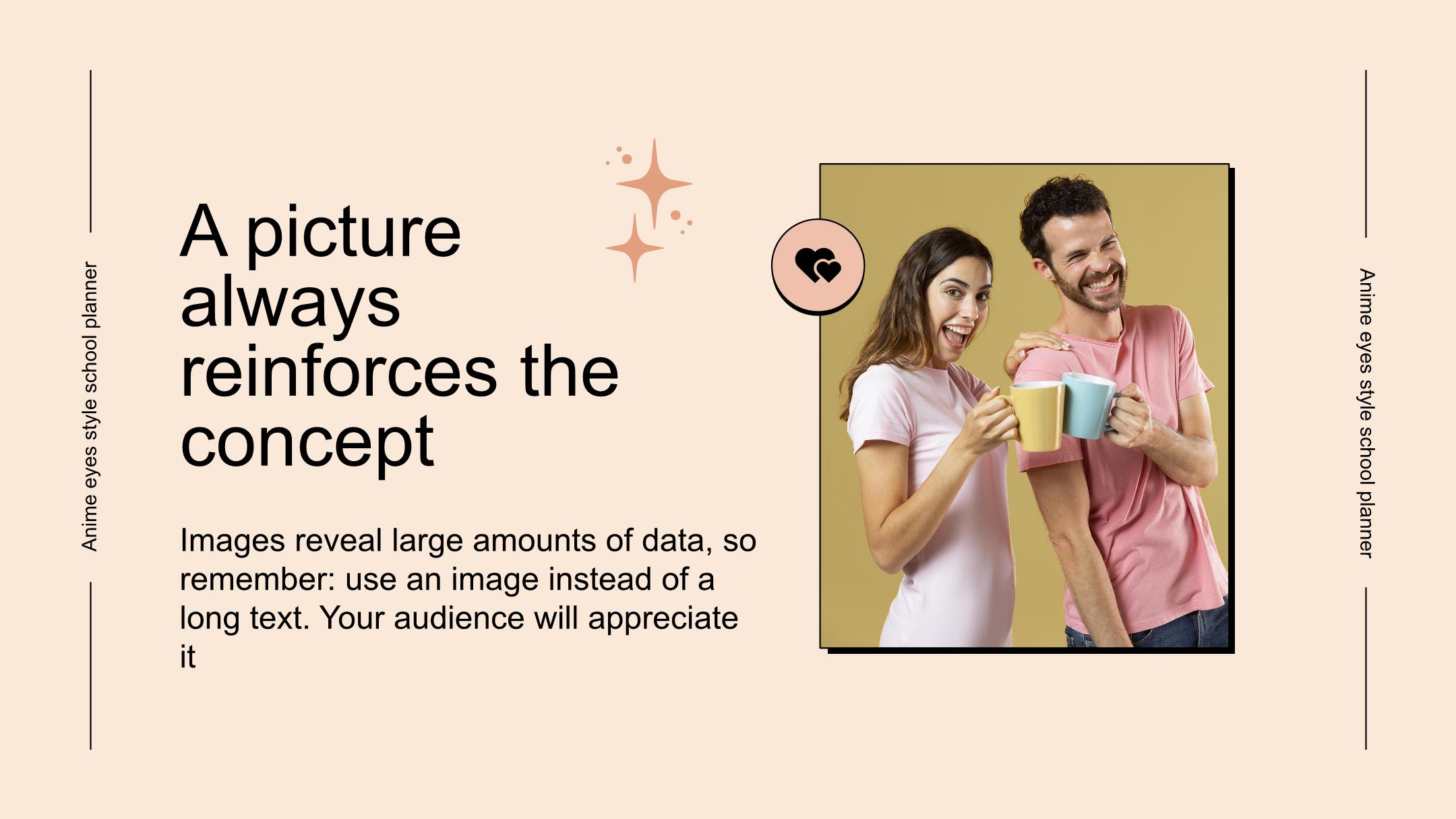 Anime eyes style school planner

A picture always reinforces the concept

Images reveal large amounts of data, so remember: use an image instead of a long text. Your audience will appreciate it

Anime eyes style school planner